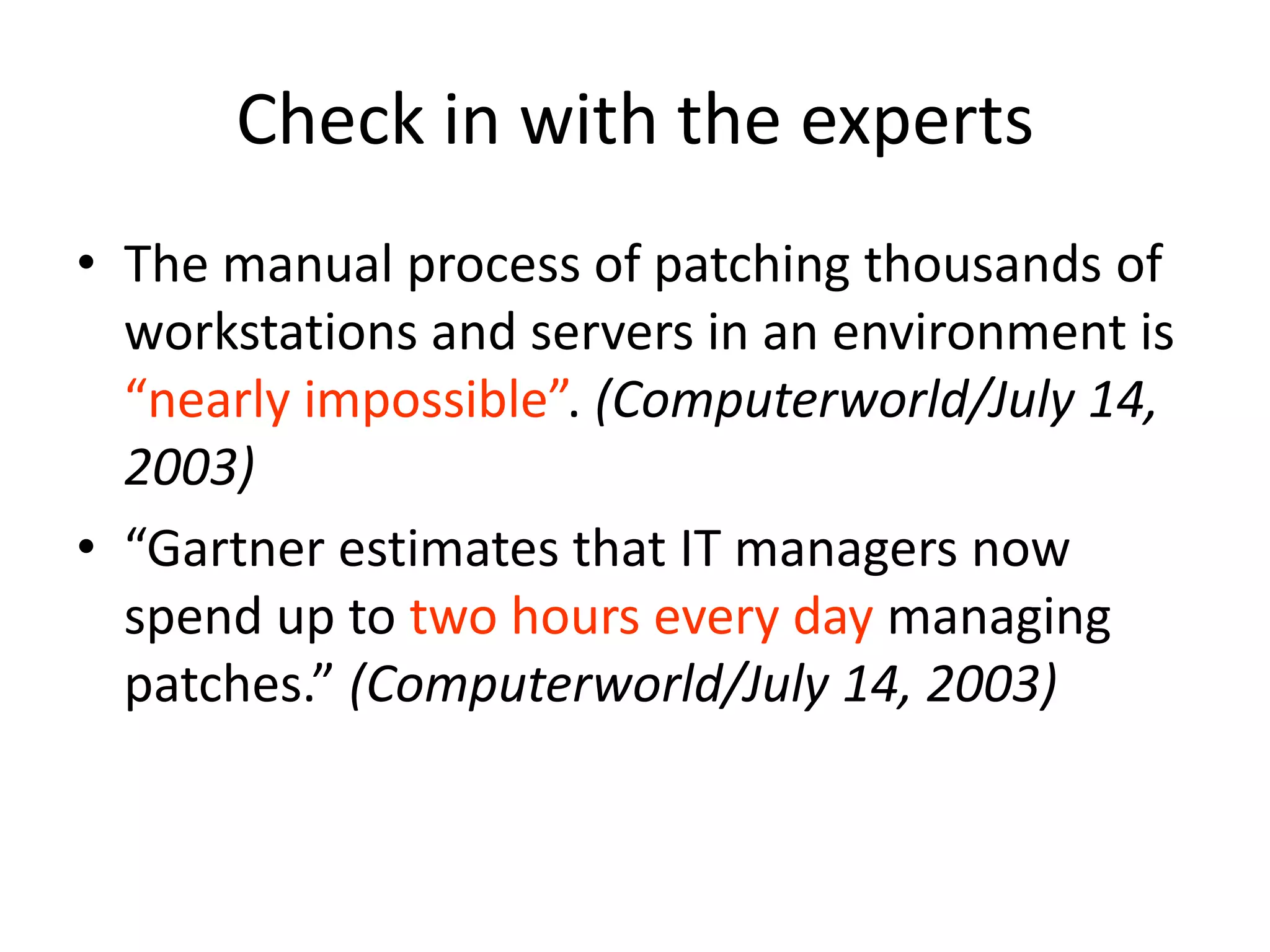 Check in with the experts

• The manual process of patching thousands of workstations and servers in an environment is “nearly impossible”. (Computerworld/July 14, 2003)

• “Gartner estimates that IT managers now spend up to two hours every day managing patches.” (Computerworld/July 14, 2003)